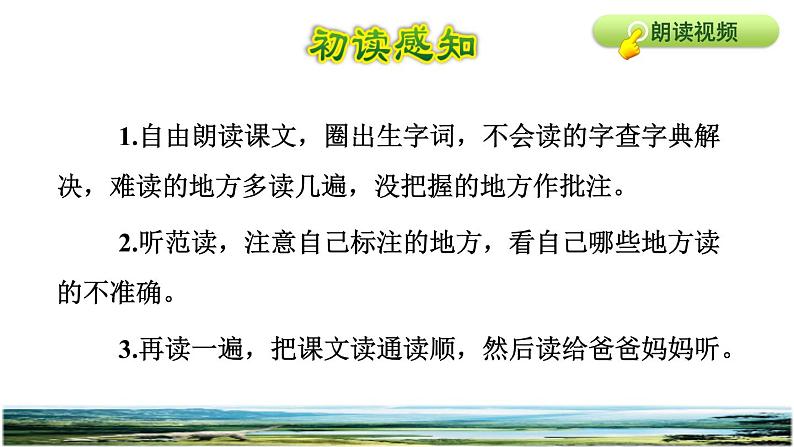 初读感知

朗读视频

1.自由朗读课文，圈出生字词，不会读的字查字典解决，难读的地方多读几遍，没把握的地方作批注。

2.听范读，注意自己标注的地方，看自己哪些地方读的不准确。

3.再读一遍，把课文读通读顺，然后读给爸爸妈妈听。